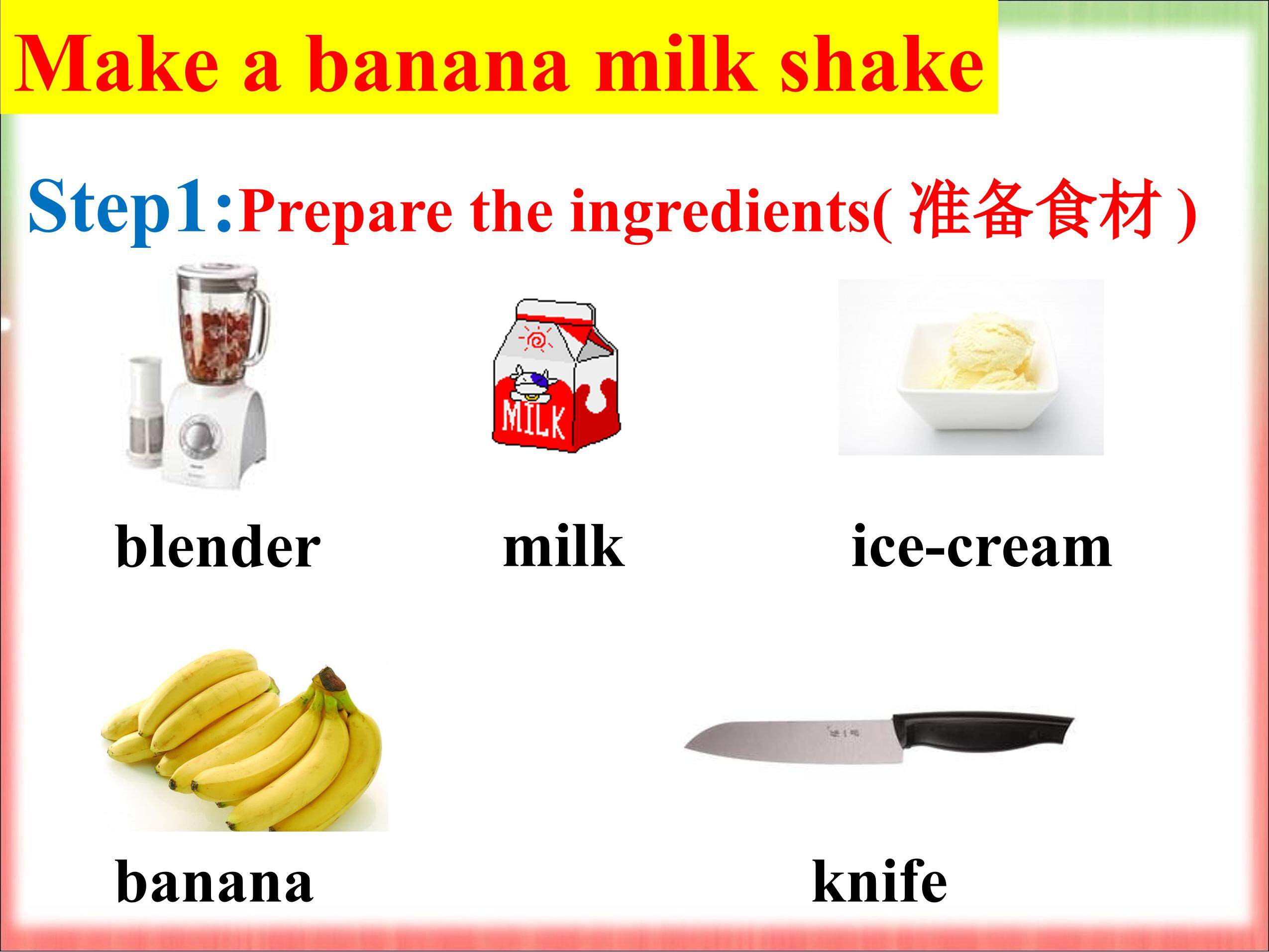 Make a banana milk shake

Step1:Prepare the ingredients( 准备食材 )

MILK

blender milk ice-cream

banana knife